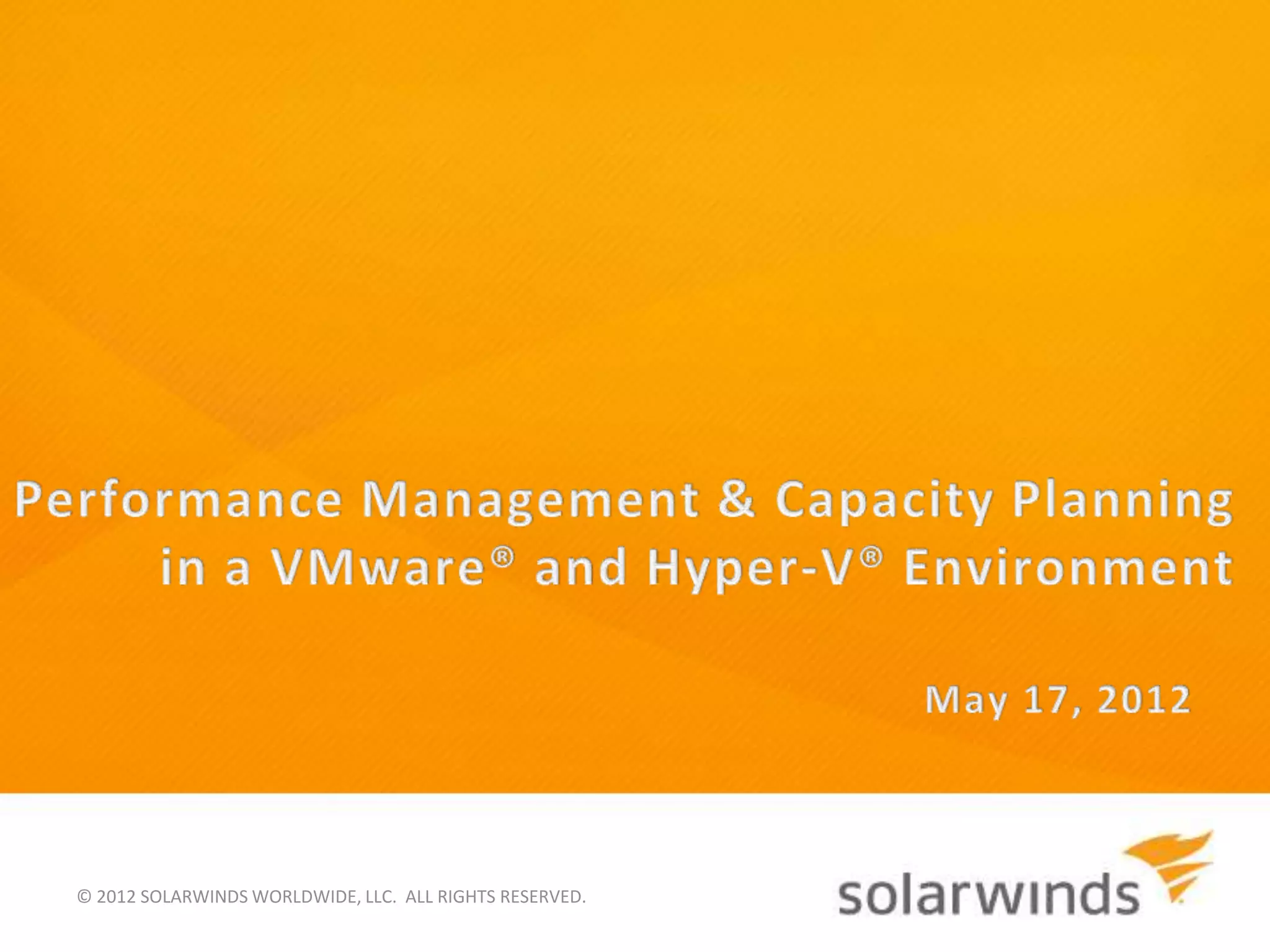 Performance Management & Capacity Planning in a VMware® and Hyper-V® Environment

May 17, 2012

© 2012 SOLARWINDS WORLDWIDE, LLC. ALL RIGHTS RESERVED.

solarwinds